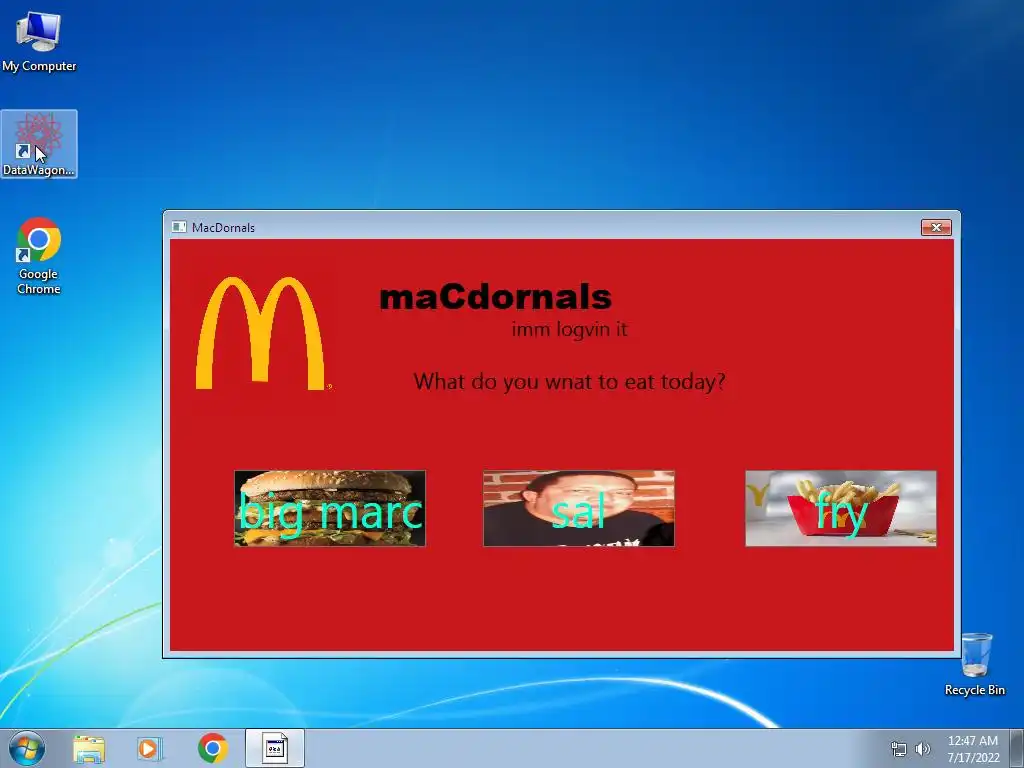 My Computer

DataWagon...

Google Chrome

MacDornals

maCdornals

imm logvin it

What do you wnat to eat today?

big marc

sal

fry

Recycle Bin

12:47 AM
7/17/2022